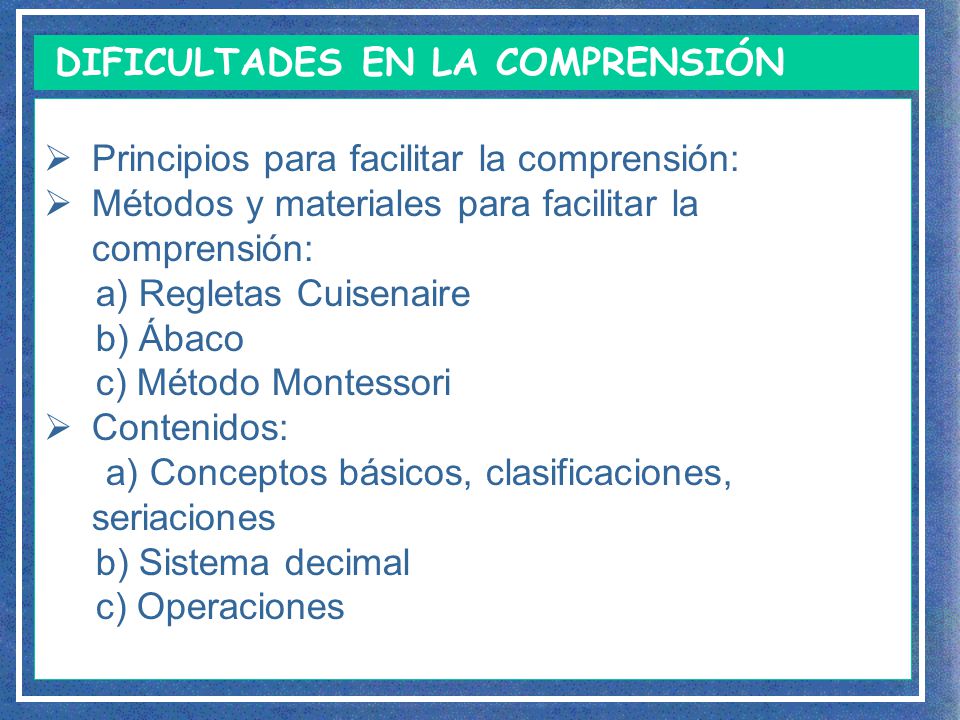 DIFICULTADES EN LA COMPRENSIÓN

➢ Principios para facilitar la comprensión:
➢ Métodos y materiales para facilitar la comprensión:
a) Regletas Cuisenaire
b) Ábaco
c) Método Montessori
➢ Contenidos:
a) Conceptos básicos, clasificaciones, seriaciones
b) Sistema decimal
c) Operaciones